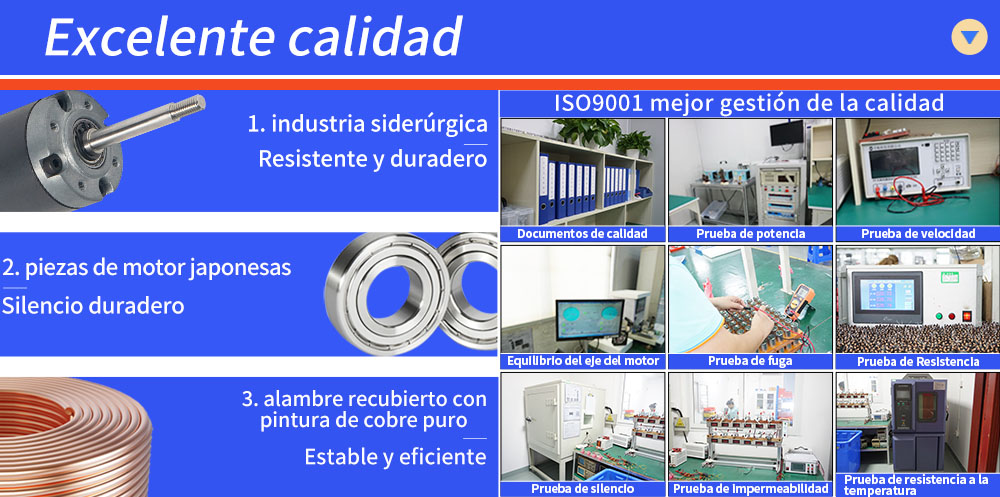 Excelente calidad

1. industria siderúrgica
Resistente y duradero

2. piezas de motor japonesas
Silencio duradero

3. alambre recubierto con pintura de cobre puro
Estable y eficiente

ISO9001 mejor gestión de la calidad

Documentos de calidad
Prueba de potencia
Prueba de velocidad
Equilibrio del eje del motor
Prueba de fuga
Prueba de Resistencia
Prueba de silencio
Prueba de Impermeabilidad
Prueba de resistencia a la temperatura